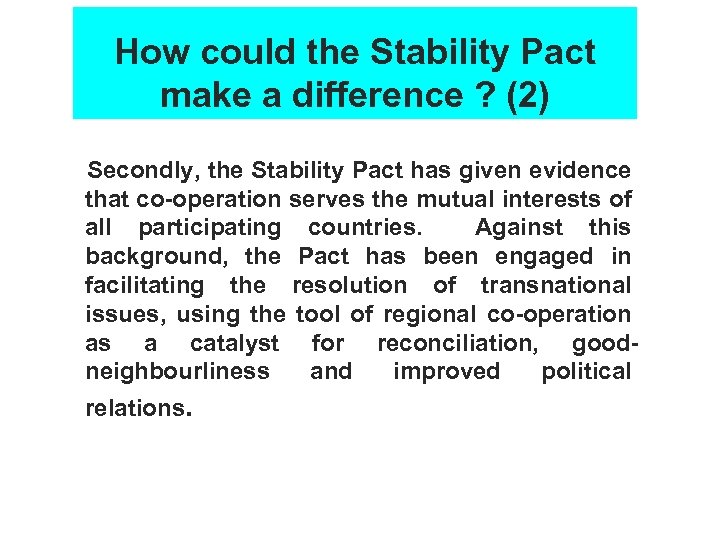 How could the Stability Pact make a difference ? (2)

Secondly, the Stability Pact has given evidence that co-operation serves the mutual interests of all participating countries. Against this background, the Pact has been engaged in facilitating the resolution of transnational issues, using the tool of regional co-operation as a catalyst for reconciliation, good-neighbourliness and improved political relations.